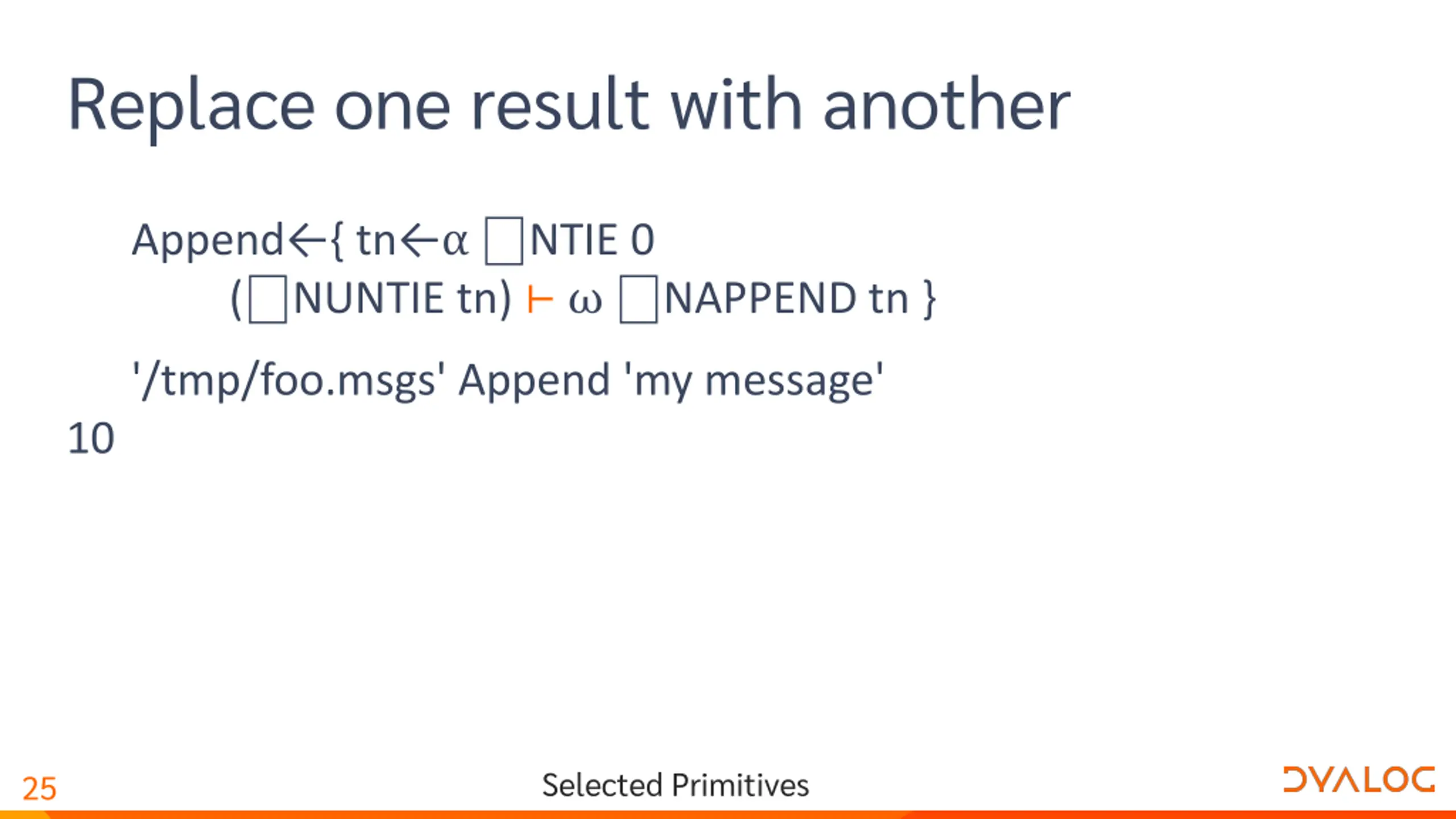 Replace one result with another

Append←{ tn←⍺ ⎕NTIE 0
(⎕NUNTIE tn) ⊢ ⍵ ⎕NAPPEND tn }

'/tmp/foo.msgs' Append 'my message'
10

25

Selected Primitives

DYALOG